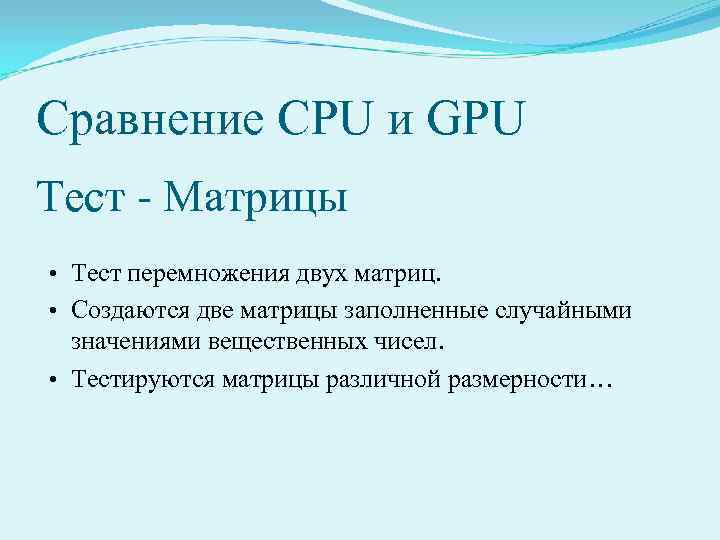 Сравнение CPU и GPU

Тест - Матрицы

• Тест перемножения двух матриц.
• Создаются две матрицы заполненные случайными значениями вещественных чисел.
• Тестируются матрицы различной размерности…